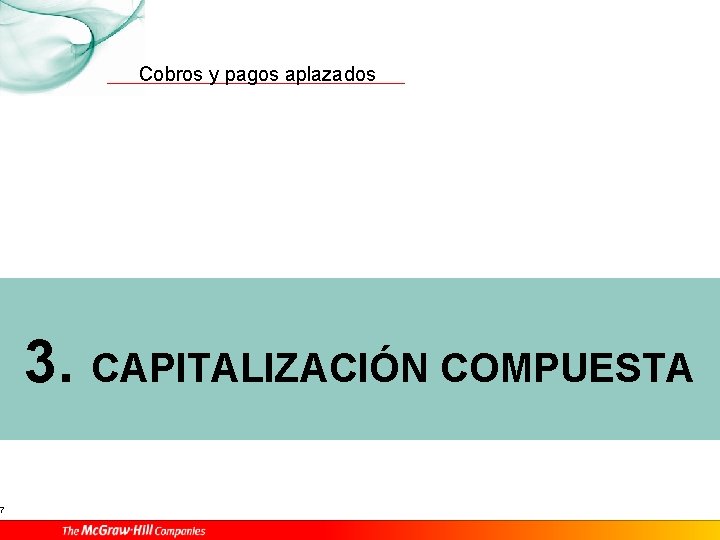 Cobros y pagos aplazados

3. CAPITALIZACIÓN COMPUESTA

7

The McGraw·Hill Companies